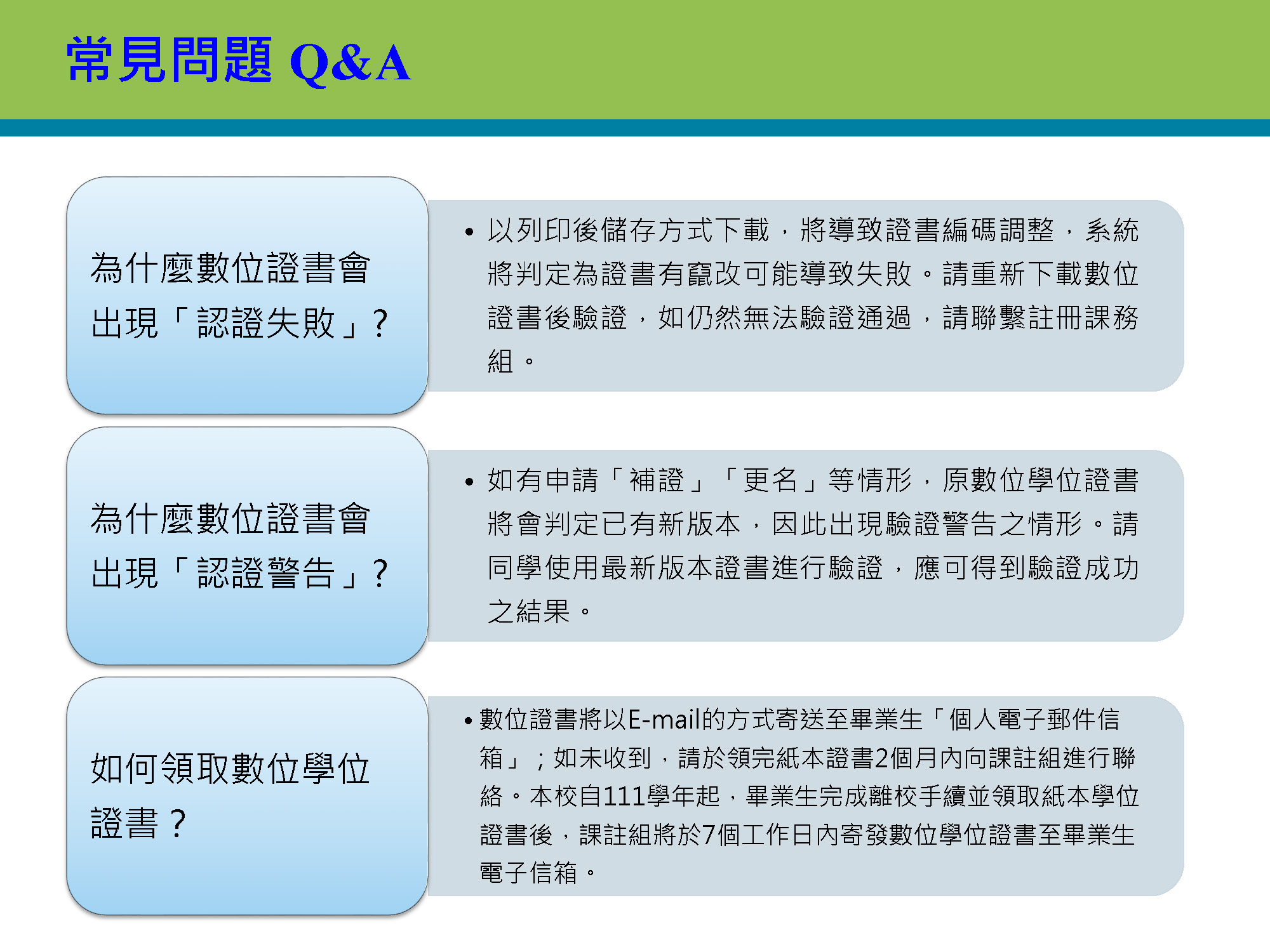 常見問題 Q&A

為什麼數位證書會出現「認證失敗」?

• 以列印後儲存方式下載，將導致證書編碼調整，系統將判定為證書有竄改可能導致失敗。請重新下載數位證書後驗證，如仍然無法驗證通過，請聯繫註冊課務組。

為什麼數位證書會出現「認證警告」?

• 如有申請「補證」「更名」等情形，原數位學位證書將會判定已有新版本，因此出現驗證警告之情形。請同學使用最新版本證書進行驗證，應可得到驗證成功之結果。

如何領取數位學位證書?

• 數位證書將以E-mail的方式寄送至畢業生「個人電子郵件信箱」；如未收到，請於領完紙本證書2個月內向課註組進行聯絡。本校自111學年起，畢業生完成離校手續並領取紙本學位證書後，課註組將於7個工作日內寄發數位學位證書至畢業生電子信箱。